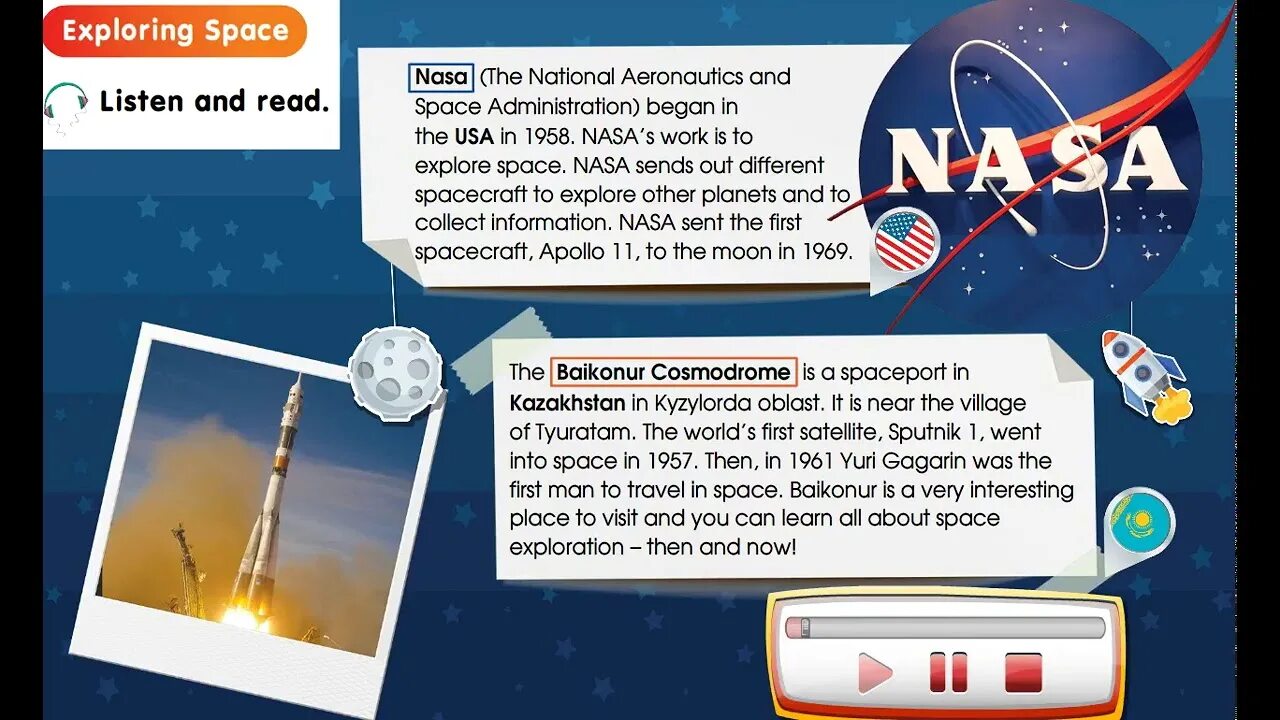 Exploring Space

Listen and read.

Nasa (The National Aeronautics and Space Administration) began in the USA in 1958. NASA's work is to explore space. NASA sends out different spacecraft to explore other planets and to collect information. NASA sent the first spacecraft, Apollo 11, to the moon in 1969.

NASA

The Baikonur Cosmodrome is a spaceport in Kazakhstan in Kyzylorda oblast. It is near the village of Tyuratam. The world's first satellite, Sputnik 1, went into space in 1957. Then, in 1961 Yuri Gagarin was the first man to travel in space. Baikonur is a very interesting place to visit and you can learn all about space exploration – then and now!